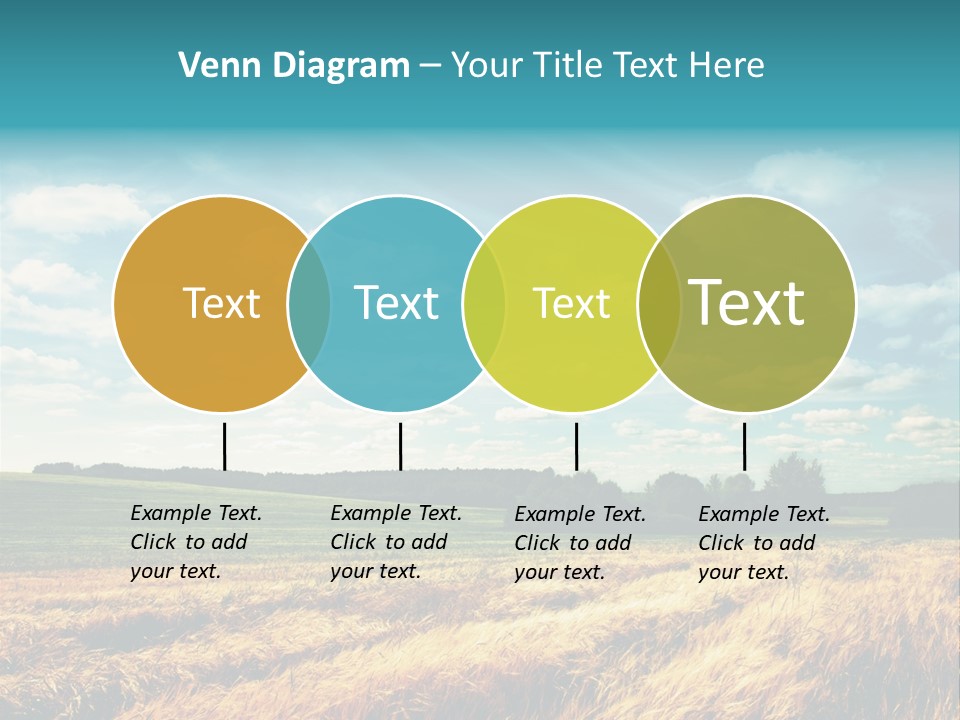 Venn Diagram – Your Title Text Here

Text

Text

Text

Text

Example Text. Click to add your text.

Example Text. Click to add your text.

Example Text. Click to add your text.

Example Text. Click to add your text.